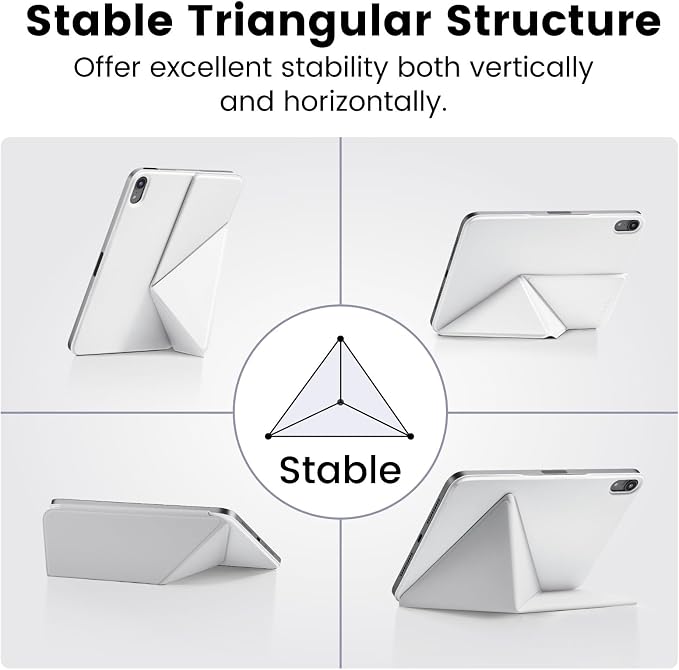 Stable Triangular Structure

Offer excellent stability both vertically and horizontally.

Stable